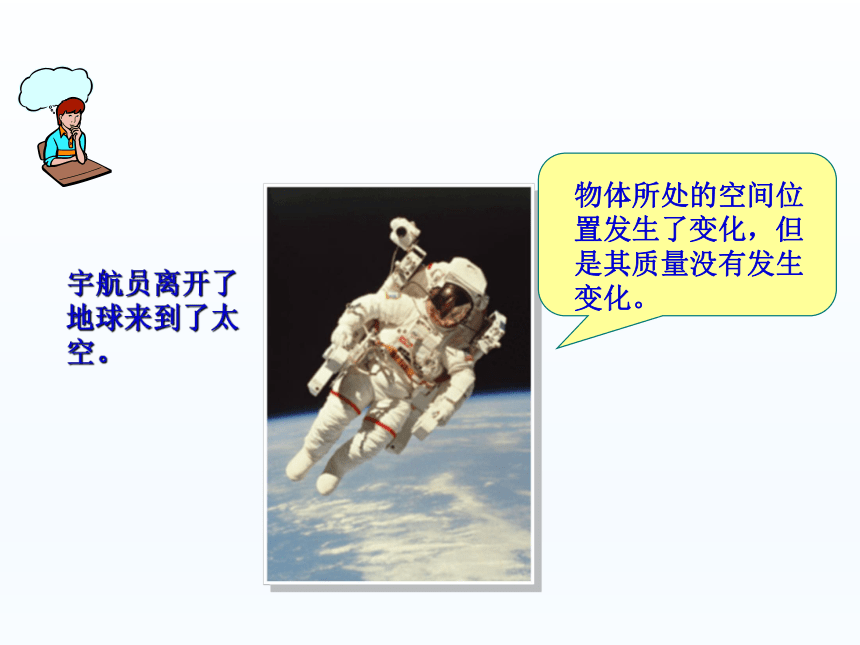 宇航员离开了地球来到了太空。

物体所处的空间位置发生了变化，但是其质量没有发生变化。